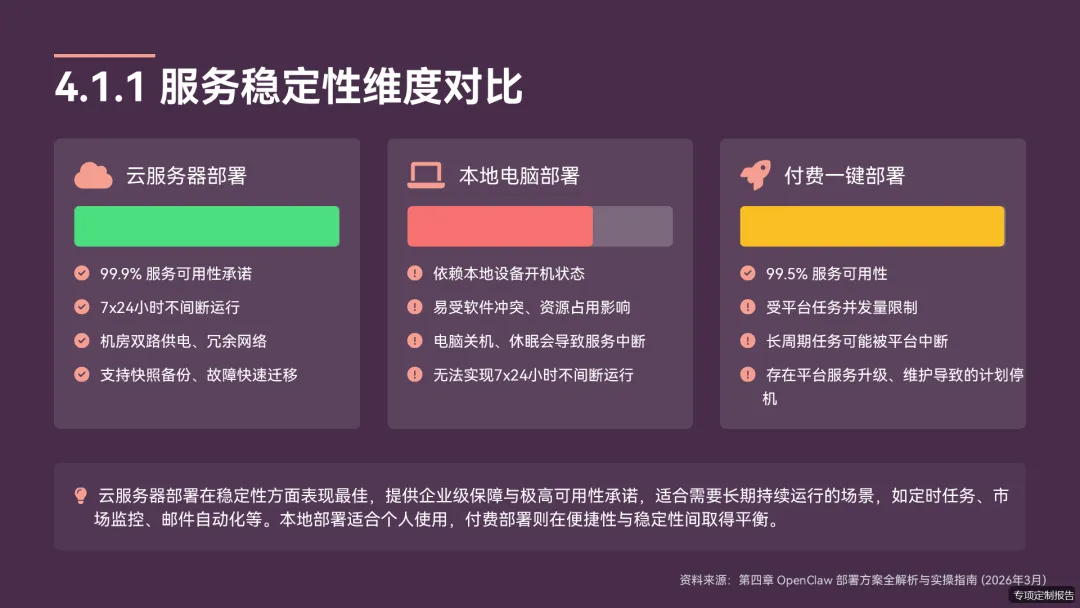 4.1.1 服务稳定性维度对比

云服务器部署

99.9% 服务可用性承诺

7x24小时不间断运行

机房双路供电、冗余网络

支持快照备份、故障快速迁移

本地电脑部署

依赖本地设备开机状态

易受软件冲突、资源占用影响

电脑关机、休眠会导致服务中断

无法实现7x24小时不间断运行

付费一键部署

99.5% 服务可用性

受平台任务并发量限制

长周期任务可能被平台中断

存在平台服务升级、维护导致的计划停机

云服务器部署在稳定性方面表现最佳，提供企业级保障与极高可用性承诺，适合需要长期持续运行的场景，如定时任务、市场监控、邮件自动化等。本地部署适合个人使用，付费部署则在便捷性与稳定性间取得平衡。

资料来源：第四章 OpenClaw 部署方案全解析与实操指南 (2026年3月)

专项定制报告